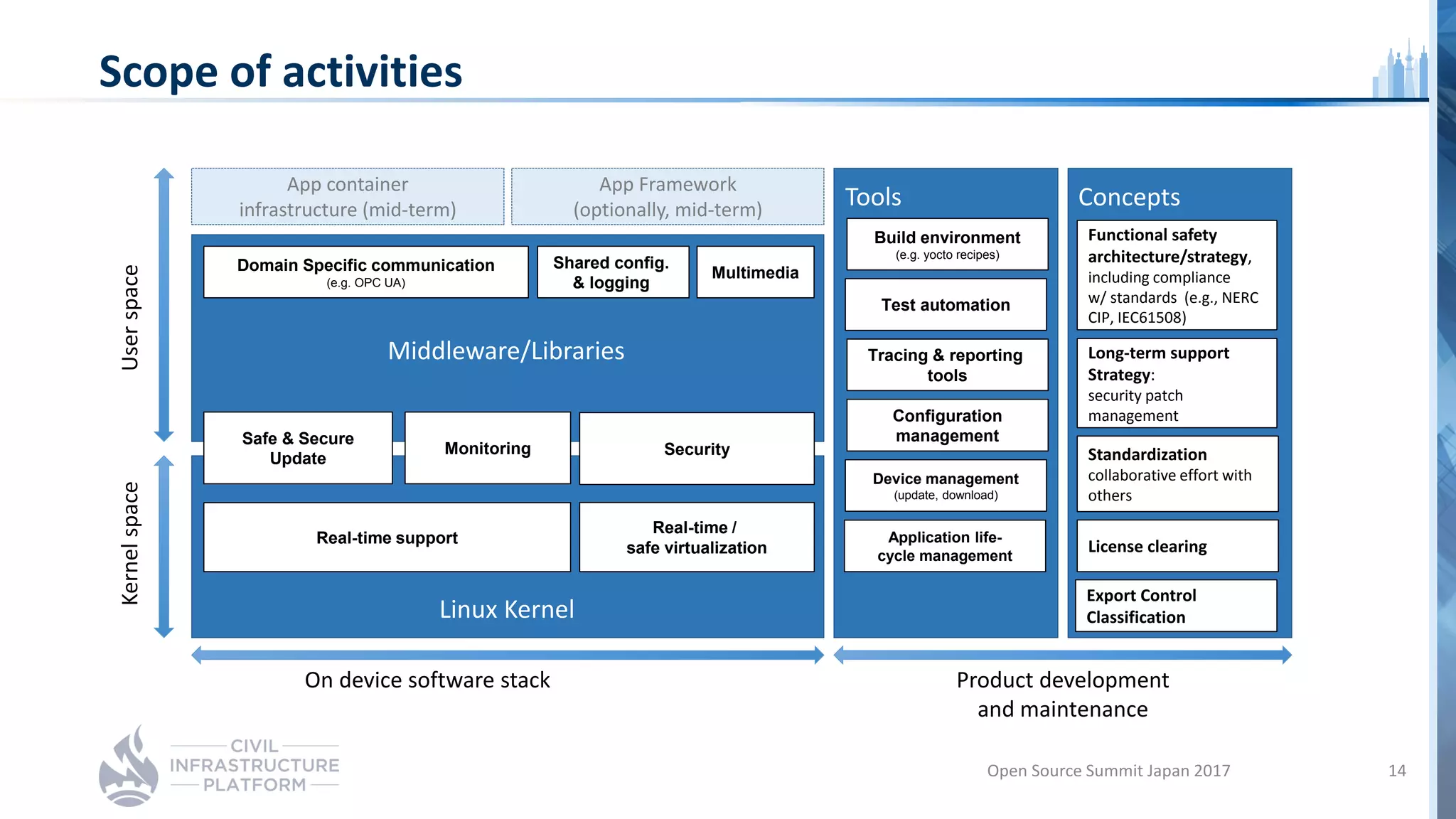 Scope of activities

User space

Kernel space

App container infrastructure (mid-term)

App Framework (optionally, mid-term)

Domain Specific communication
(e.g. OPC UA)

Shared config. & logging

Multimedia

Middleware/Libraries

Safe & Secure Update

Monitoring

Security

Real-time support

Real-time / safe virtualization

Linux Kernel

Tools

Build environment
(e.g. yocto recipes)

Test automation

Tracing & reporting tools

Configuration management

Device management
(update, download)

Application life-cycle management

Concepts

Functional safety architecture/strategy, including compliance w/ standards (e.g., NERC CIP, IEC61508)

Long-term support Strategy: security patch management

Standardization collaborative effort with others

License clearing

Export Control Classification

On device software stack

Product development and maintenance

CIVIL INFRASTRUCTURE PLATFORM

Open Source Summit Japan 2017

14